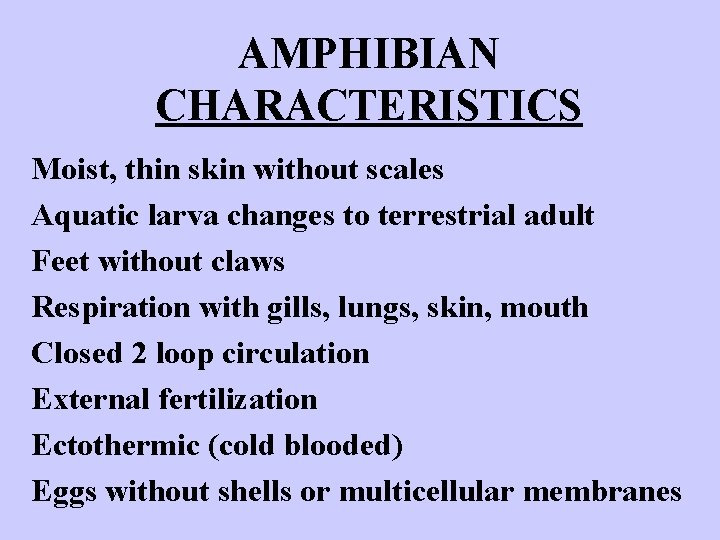 AMPHIBIAN CHARACTERISTICS

Moist, thin skin without scales

Aquatic larva changes to terrestrial adult

Feet without claws

Respiration with gills, lungs, skin, mouth

Closed 2 loop circulation

External fertilization

Ectothermic (cold blooded)

Eggs without shells or multicellular membranes